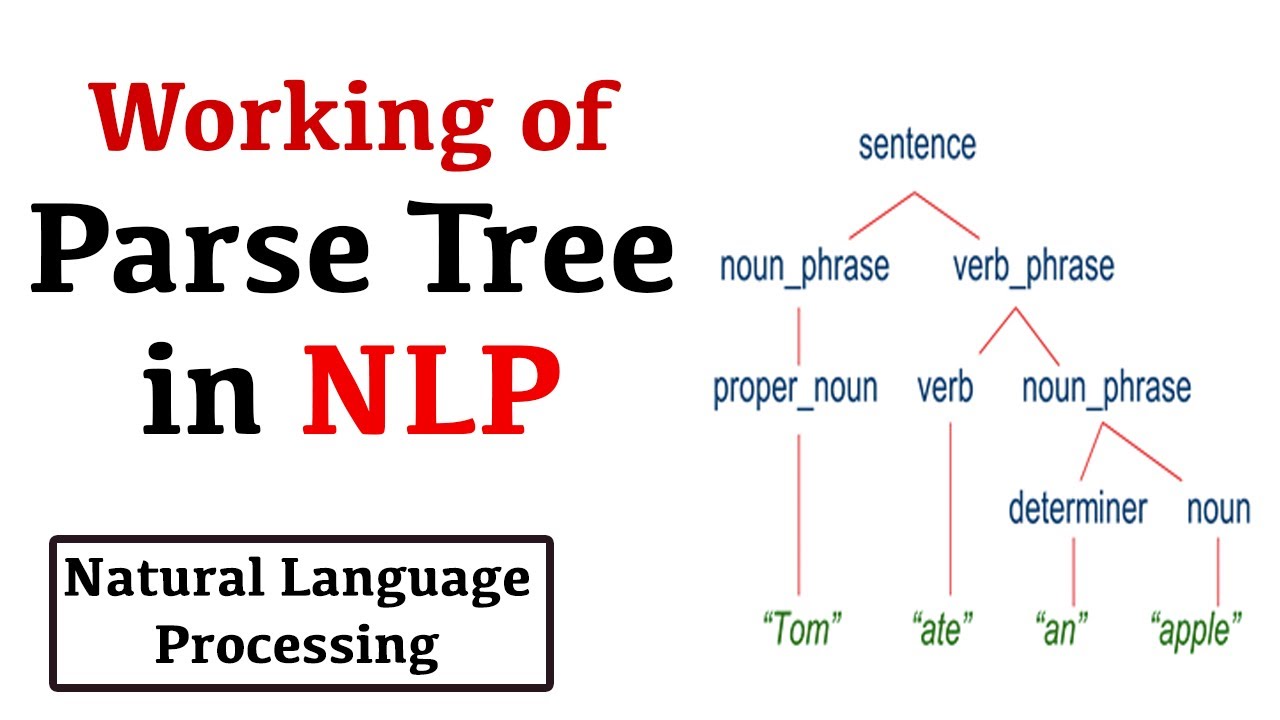 Working of
Parse Tree
in NLP

Natural Language Processing

sentence

noun_phrase verb_phrase

proper_noun verb noun_phrase

determiner noun

"Tom" "ate" "an" "apple"